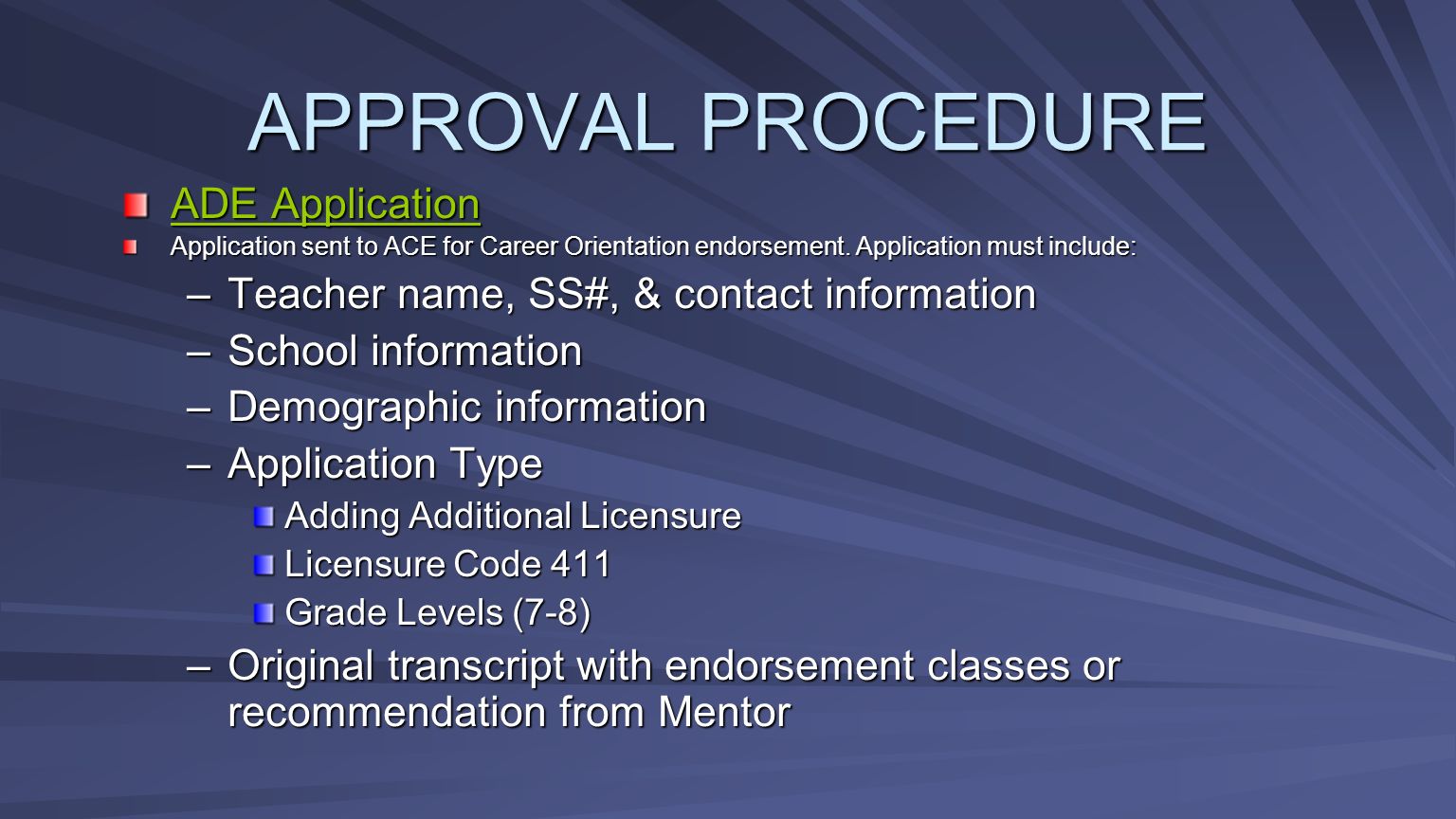 APPROVAL PROCEDURE

ADE Application

Application sent to ACE for Career Orientation endorsement. Application must include:

– Teacher name, SS#, & contact information
– School information
– Demographic information
– Application Type
Adding Additional Licensure
Licensure Code 411
Grade Levels (7-8)
– Original transcript with endorsement classes or recommendation from Mentor